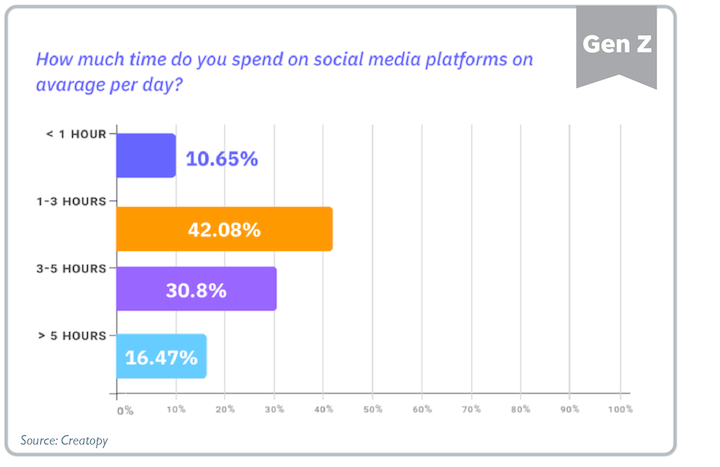 Gen Z

How much time do you spend on social media platforms on avarage per day?

< 1 HOUR
10.65%

1-3 HOURS
42.08%

3-5 HOURS
30.8%

> 5 HOURS
16.47%

0% 10% 20% 30% 40% 50% 60% 70% 80% 90% 100%

Source: Creatopy